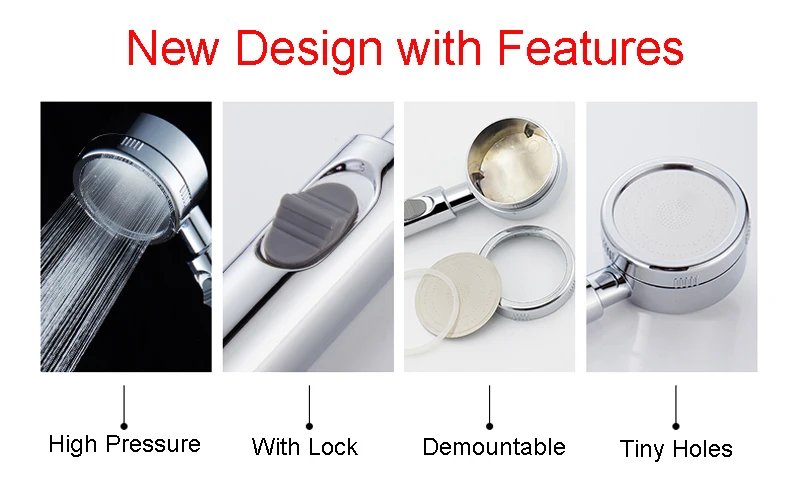 New Design with Features

High Pressure

With Lock

Demountable

Tiny Holes